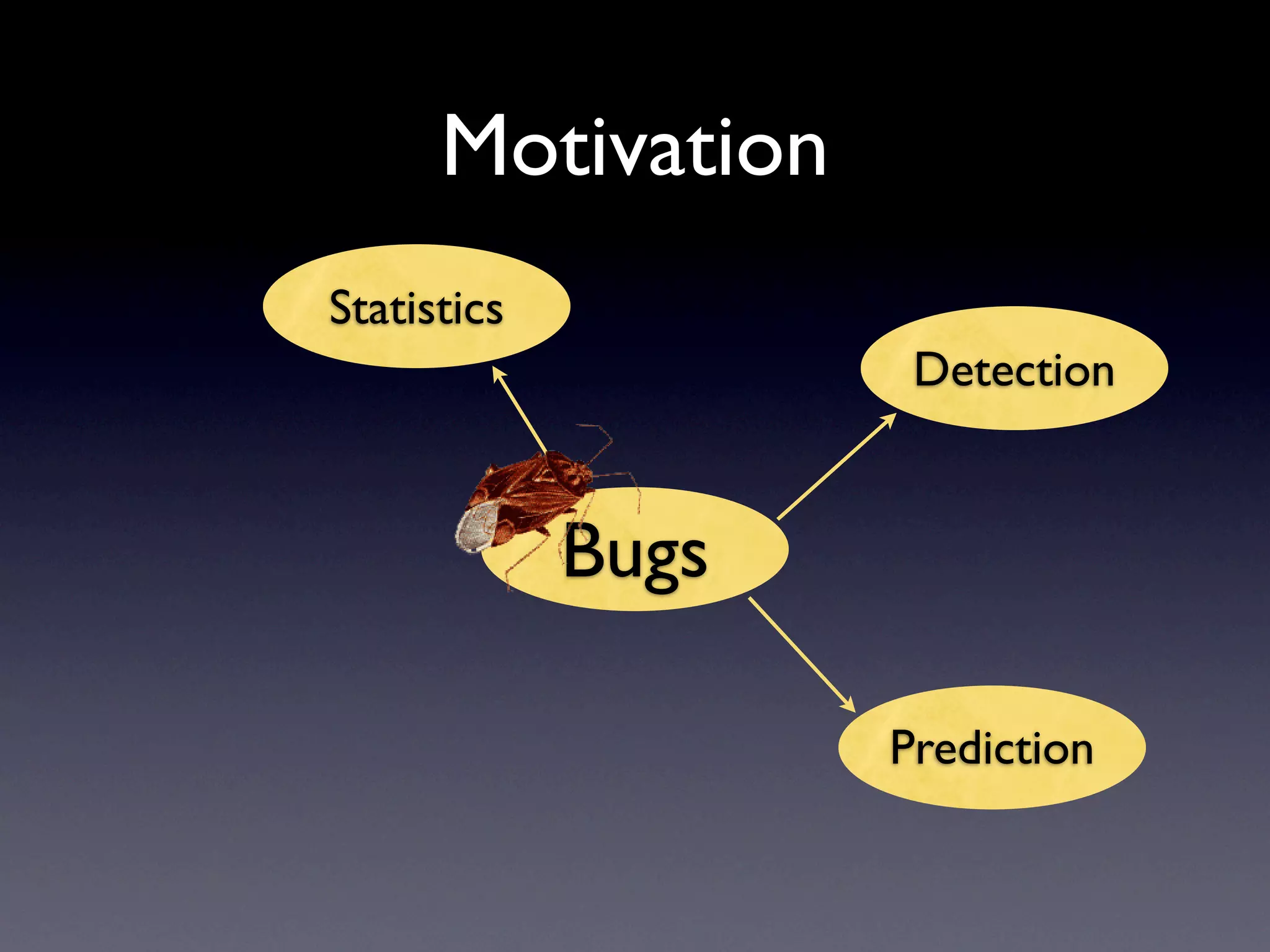 Motivation

Statistics

Detection

Bugs

Prediction